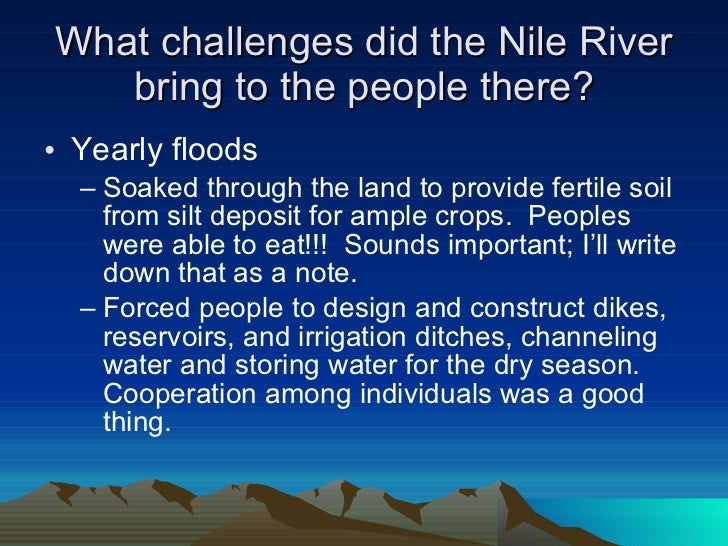 What challenges did the Nile River bring to the people there?

• Yearly floods

– Soaked through the land to provide fertile soil from silt deposit for ample crops. Peoples were able to eat!!! Sounds important; I'll write down that as a note.

– Forced people to design and construct dikes, reservoirs, and irrigation ditches, channeling water and storing water for the dry season. Cooperation among individuals was a good thing.